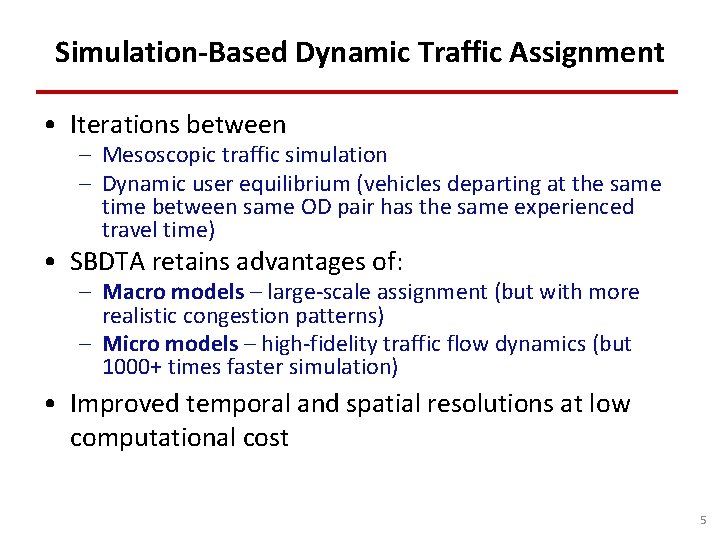 Simulation-Based Dynamic Traffic Assignment

• Iterations between
  – Mesoscopic traffic simulation
  – Dynamic user equilibrium (vehicles departing at the same time between same OD pair has the same experienced travel time)

• SBDTA retains advantages of:
  – Macro models – large-scale assignment (but with more realistic congestion patterns)
  – Micro models – high-fidelity traffic flow dynamics (but 1000+ times faster simulation)

• Improved temporal and spatial resolutions at low computational cost

5